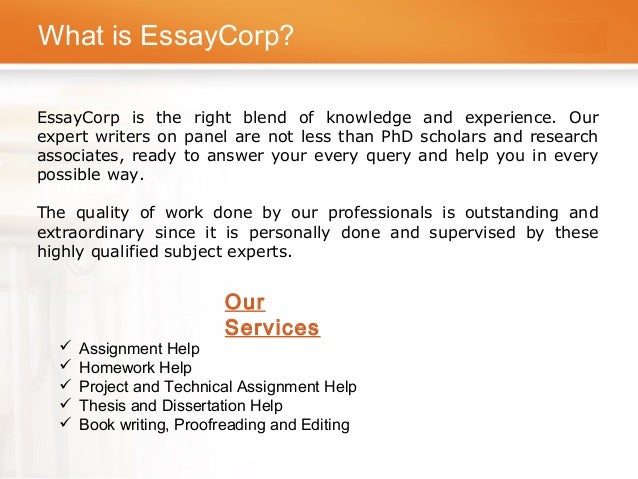 What is EssayCorp?

EssayCorp is the right blend of knowledge and experience. Our expert writers on panel are not less than PhD scholars and research associates, ready to answer your every query and help you in every possible way.

The quality of work done by our professionals is outstanding and extraordinary since it is personally done and supervised by these highly qualified subject experts.

Our Services

✓ Assignment Help
✓ Homework Help
✓ Project and Technical Assignment Help
✓ Thesis and Dissertation Help
✓ Book writing, Proofreading and Editing